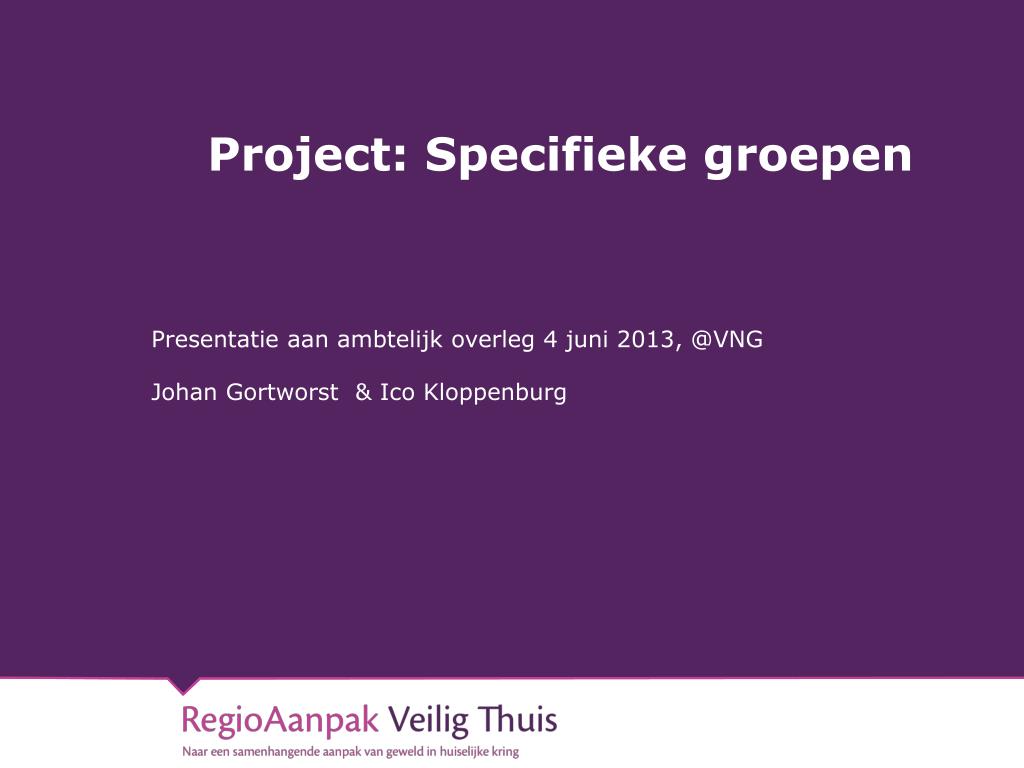 Project: Specifieke groepen

Presentatie aan ambtelijk overleg 4 juni 2013, @VNG

Johan Gortworst & Ico Kloppenburg

RegioAanpak Veilig Thuis

Naar een samenhangende aanpak van geweld in huiselijke kring